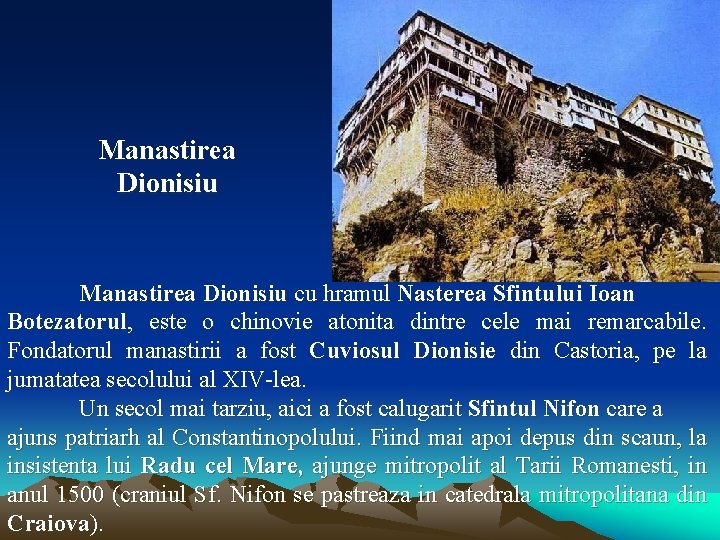 Manastirea Dionisiu

Manastirea Dionisiu cu hramul Nasterea Sfintului Ioan Botezatorul, este o chinovie atonita dintre cele mai remarcabile. Fondatorul manastirii a fost Cuviosul Dionisie din Castoria, pe la jumatatea secolului al XIV-lea.

Un secol mai tarziu, aici a fost calugarit Sfintul Nifon care a ajuns patriarh al Constantinopolului. Fiind mai apoi depus din scaun, la insistenta lui Radu cel Mare, ajunge mitropolit al Tarii Romanesti, in anul 1500 (craniul Sf. Nifon se pastreaza in catedrala mitropolitana din Craiova).